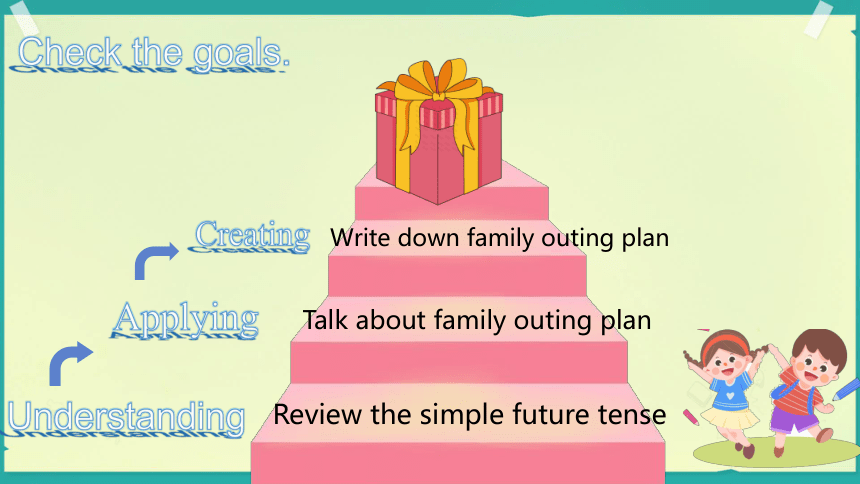 Check the goals.

Creating Write down family outing plan

Applying Talk about family outing plan

Understanding Review the simple future tense